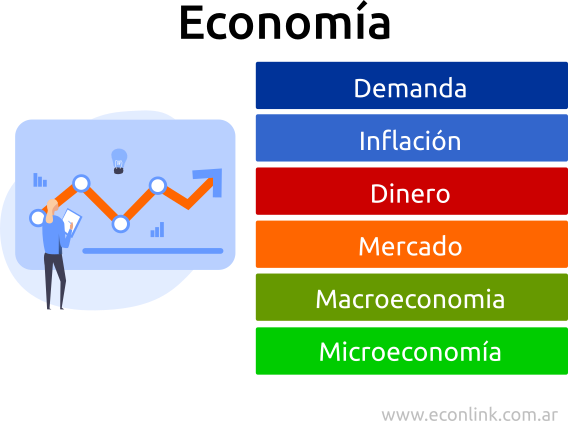 Economía

Demanda

Inflación

Dinero

Mercado

Macroeconomia

Microeconomía

www.econlink.com.ar